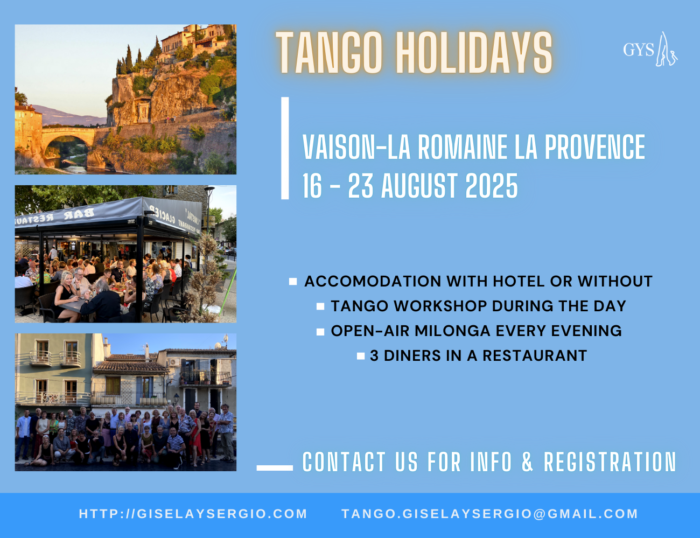 TANGO HOLIDAYS

GYS

VAISON-LA ROMAINE LA PROVENCE
16 - 23 AUGUST 2025

BAR RESTAURANT GLACIER

▪ ACCOMODATION WITH HOTEL OR WITHOUT
▪ TANGO WORKSHOP DURING THE DAY
▪ OPEN-AIR MILONGA EVERY EVENING
▪ 3 DINERS IN A RESTAURANT

CONTACT US FOR INFO & REGISTRATION

HTTP://GISELAYSERGIO.COM TANGO.GISELAYSERGIO@GMAIL.COM